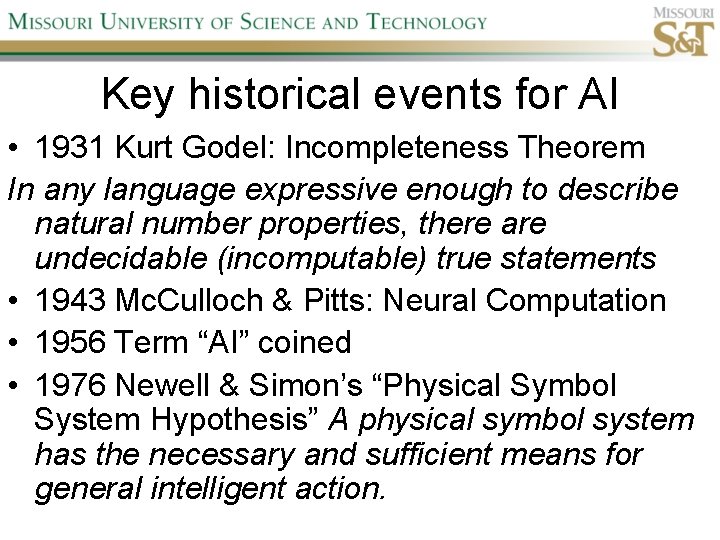 MISSOURI UNIVERSITY OF SCIENCE AND TECHNOLOGY

MISSOURI
S&T

Key historical events for AI

• 1931 Kurt Godel: Incompleteness Theorem

In any language expressive enough to describe natural number properties, there are undecidable (incomputable) true statements

• 1943 McCulloch & Pitts: Neural Computation

• 1956 Term “AI” coined

• 1976 Newell & Simon’s “Physical Symbol System Hypothesis” A physical symbol system has the necessary and sufficient means for general intelligent action.